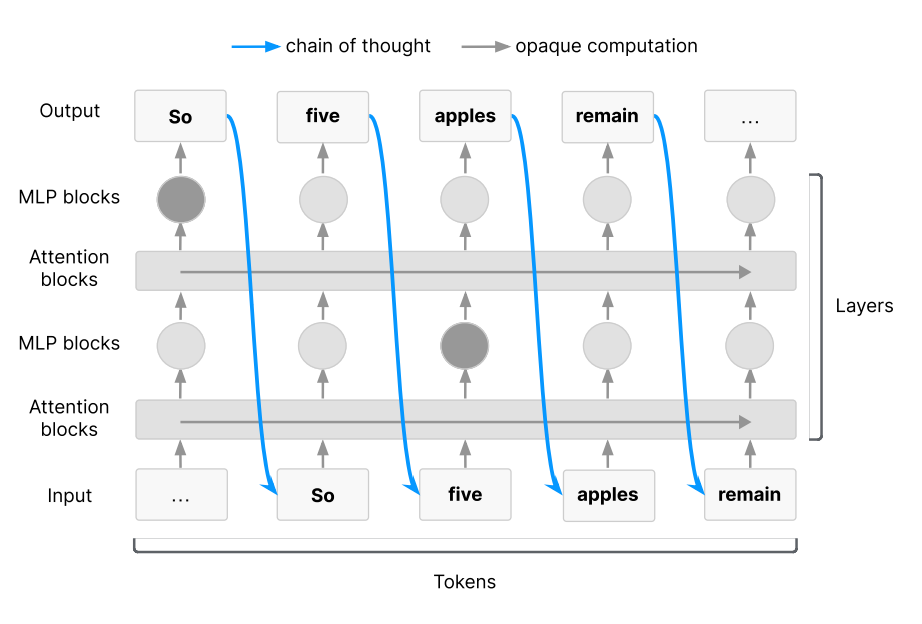 chain of thought
opaque computation

Output
So
five
apples
remain
…

MLP blocks

Attention blocks

MLP blocks

Attention blocks

Layers

Input
…
So
five
apples
remain

Tokens